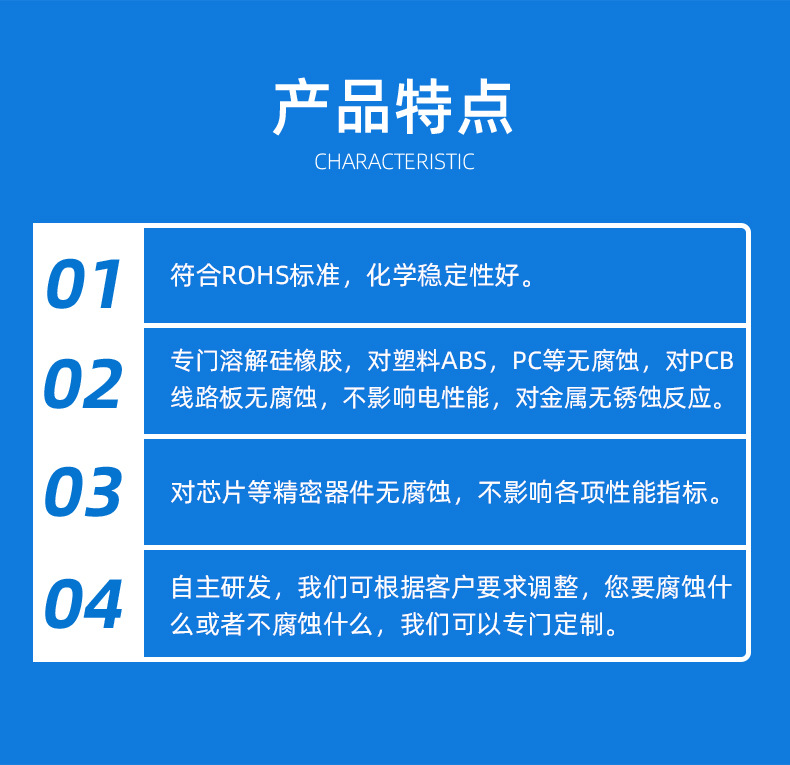 产品特点
CHARACTERISTIC

01
符合ROHS标准，化学稳定性好。

02
专门溶解硅橡胶，对塑料ABS，PC等无腐蚀，对PCB线路板无腐蚀，不影响电性能，对金属无锈蚀反应。

03
对芯片等精密器件无腐蚀，不影响各项性能指标。

04
自主研发，我们可根据客户要求调整，您要腐蚀什么或者不腐蚀什么，我们可以专门定制。